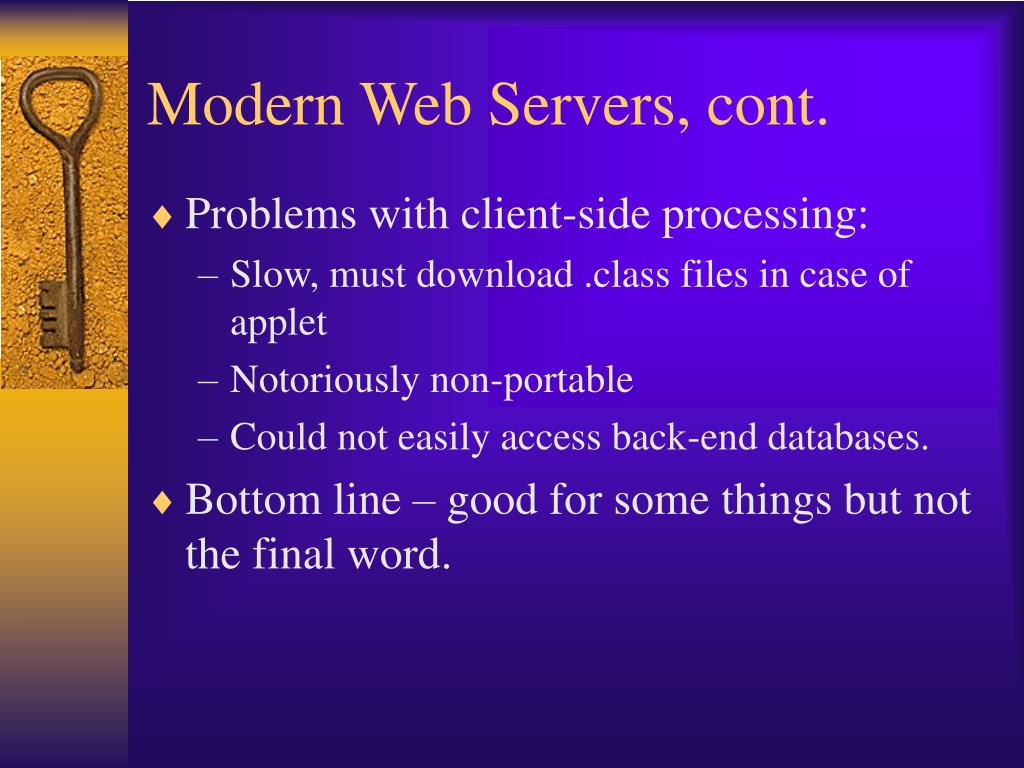 Modern Web Servers, cont.

♦ Problems with client-side processing:
– Slow, must download .class files in case of applet
– Notoriously non-portable
– Could not easily access back-end databases.

♦ Bottom line – good for some things but not the final word.